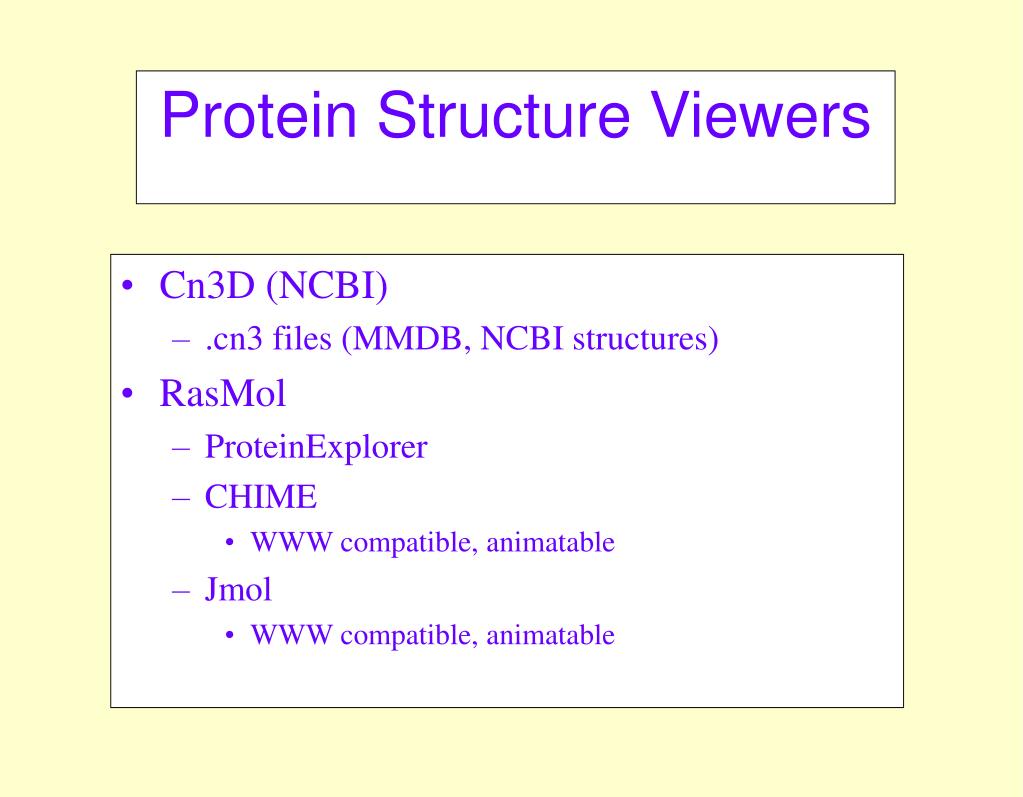 Protein Structure Viewers

• Cn3D (NCBI)
  – .cn3 files (MMDB, NCBI structures)
• RasMol
  – ProteinExplorer
  – CHIME
    • WWW compatible, animatable
  – Jmol
    • WWW compatible, animatable